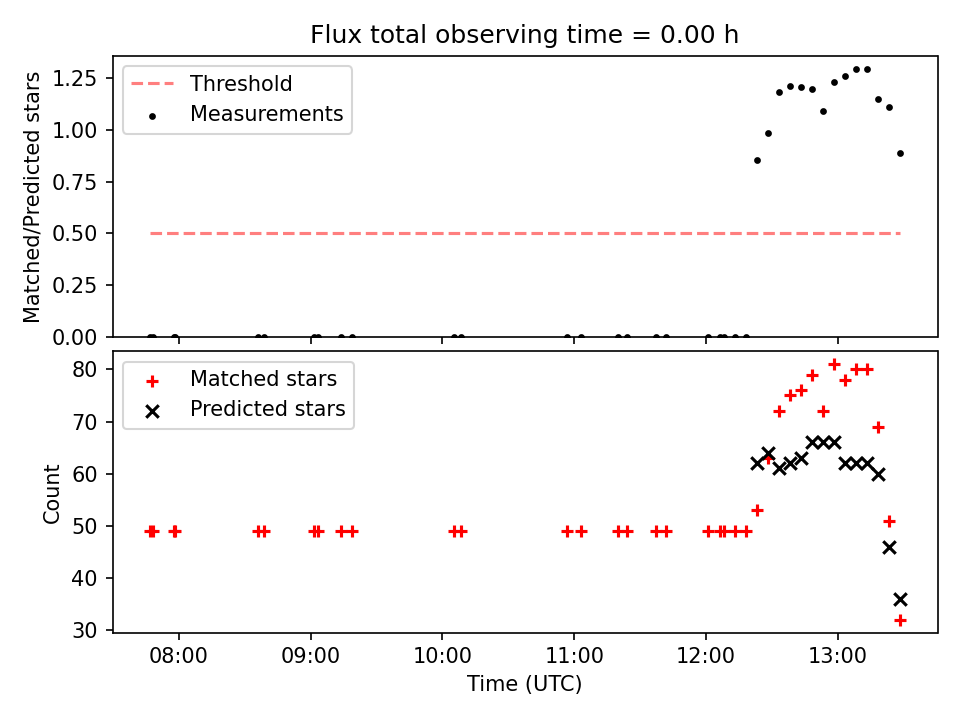 Flux total observing time = 0.00 h

Threshold
Measurements

Matched/Predicted stars

1.25
1.00
0.75
0.50
0.25
0.00

Matched stars
Predicted stars

Count

80
70
60
50
40
30

08:00
09:00
10:00
11:00
12:00
13:00

Time (UTC)